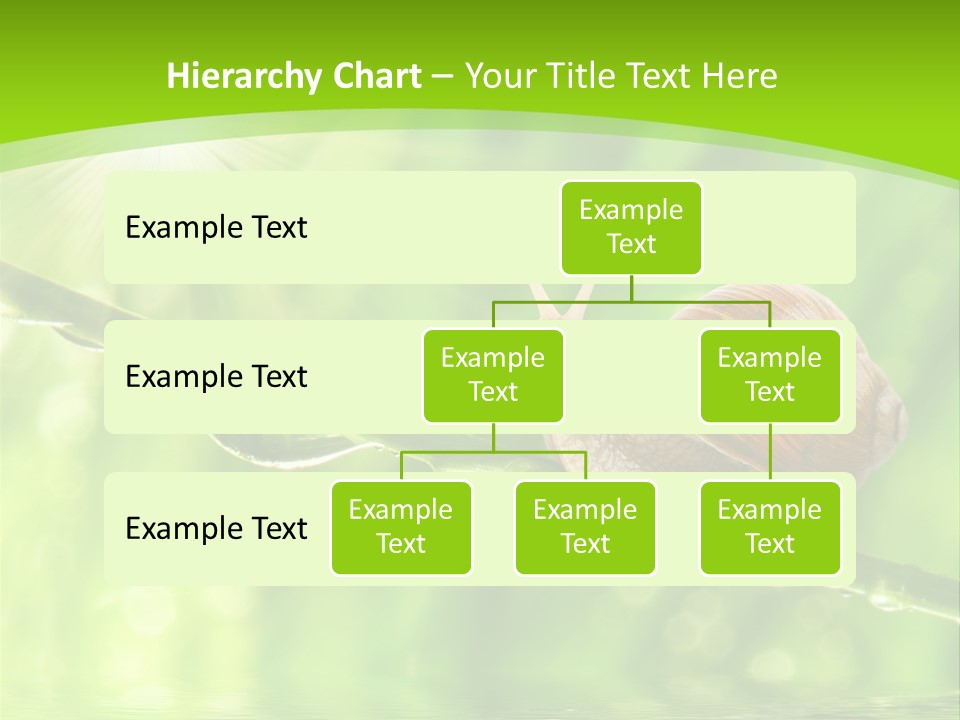 Hierarchy Chart – Your Title Text Here

Example Text

Example Text

Example Text

Example Text

Example Text

Example Text

Example Text

Example Text

Example Text